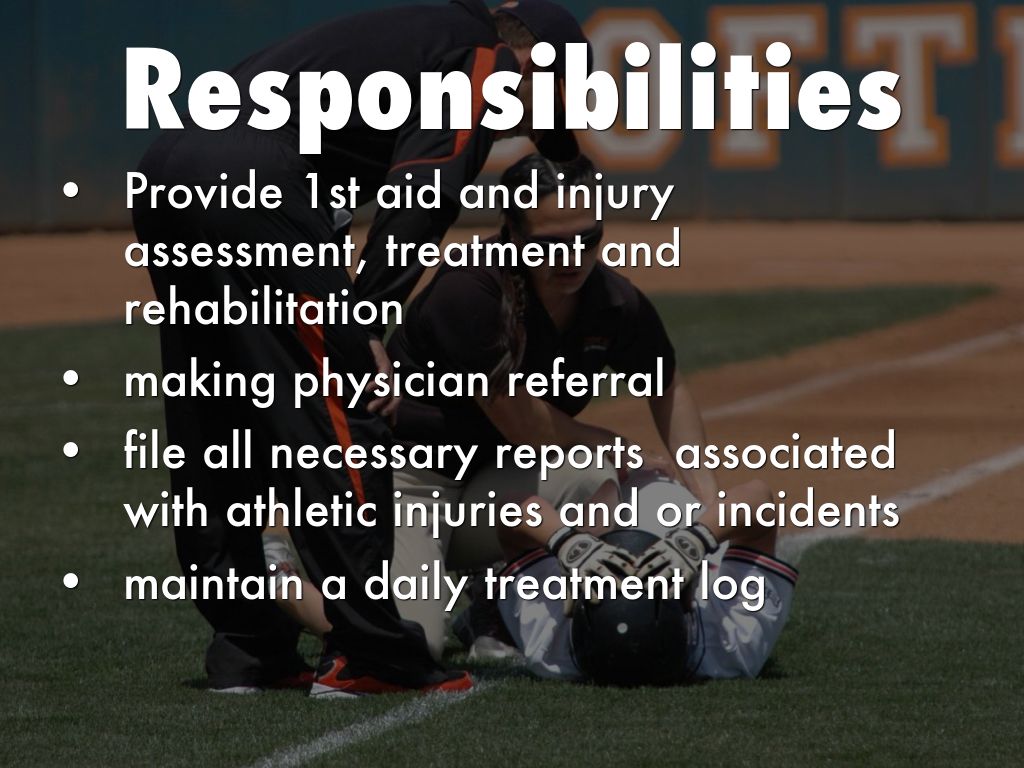 Responsibilities

• Provide 1st aid and injury assessment, treatment and rehabilitation
• making physician referral
• file all necessary reports associated with athletic injuries and or incidents
• maintain a daily treatment log